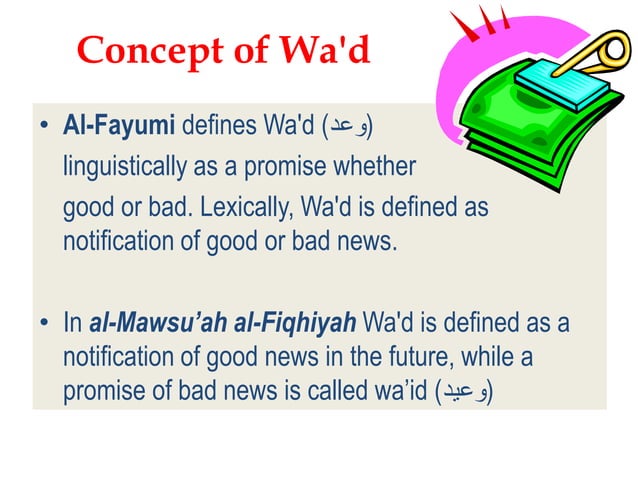 Concept of Wa'd

• Al-Fayumi defines Wa'd (وعد) linguistically as a promise whether good or bad. Lexically, Wa'd is defined as notification of good or bad news.

• In al-Mawsu'ah al-Fiqhiyah Wa'd is defined as a notification of good news in the future, while a promise of bad news is called wa'id (وعيد)